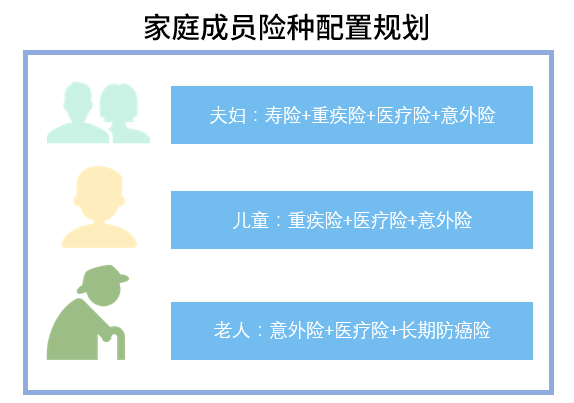 家庭成员险种配置规划

夫妇：寿险+重疾险+医疗险+意外险

儿童：重疾险+医疗险+意外险

老人：意外险+医疗险+长期防癌险